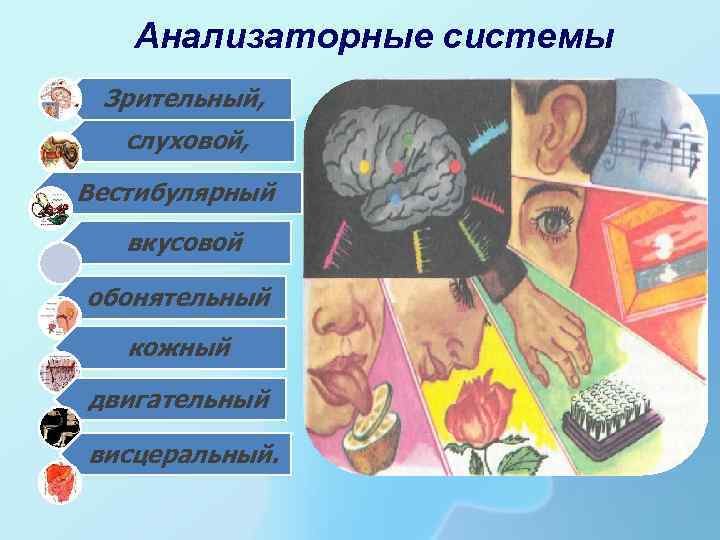 Анализаторные системы

Зрительный,

слуховой,

Вестибулярный

вкусовой

обонятельный

кожный

двигательный

висцеральный.